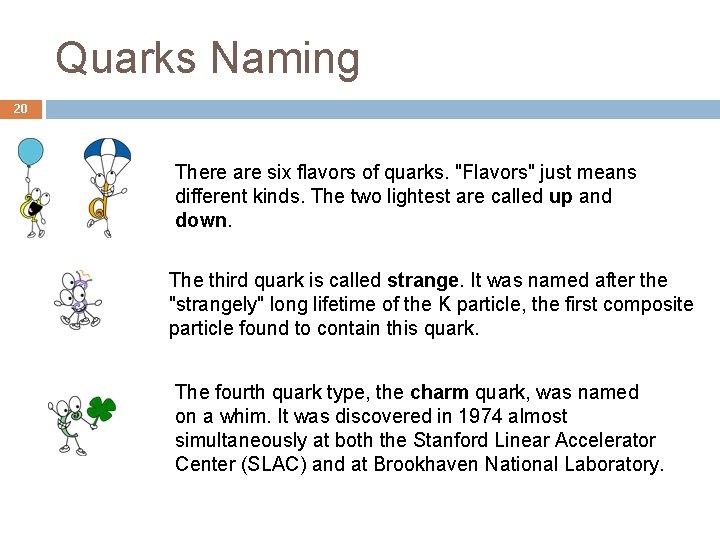 Quarks Naming

20

There are six flavors of quarks. "Flavors" just means different kinds. The two lightest are called up and down.

The third quark is called strange. It was named after the "strangely" long lifetime of the K particle, the first composite particle found to contain this quark.

The fourth quark type, the charm quark, was named on a whim. It was discovered in 1974 almost simultaneously at both the Stanford Linear Accelerator Center (SLAC) and at Brookhaven National Laboratory.